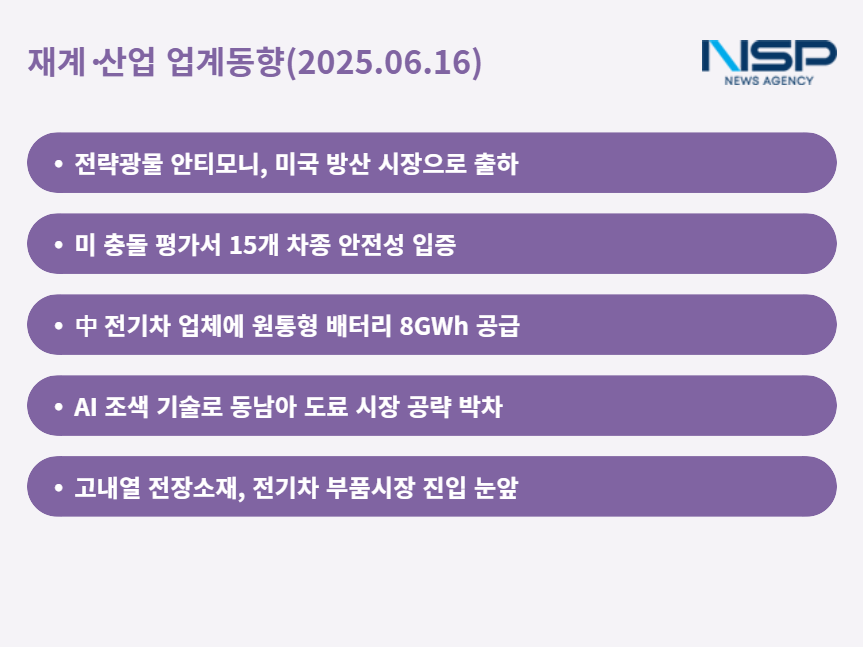 재계·산업 업계동향(2025.06.16)

NSP
NEWS AGENCY

• 전략광물 안티모니, 미국 방산 시장으로 출하

• 미 충돌 평가서 15개 차종 안전성 입증

• 中 전기차 업체에 원통형 배터리 8GWh 공급

• AI 조색 기술로 동남아 도료 시장 공략 박차

• 고내열 전장소재, 전기차 부품시장 진입 눈앞